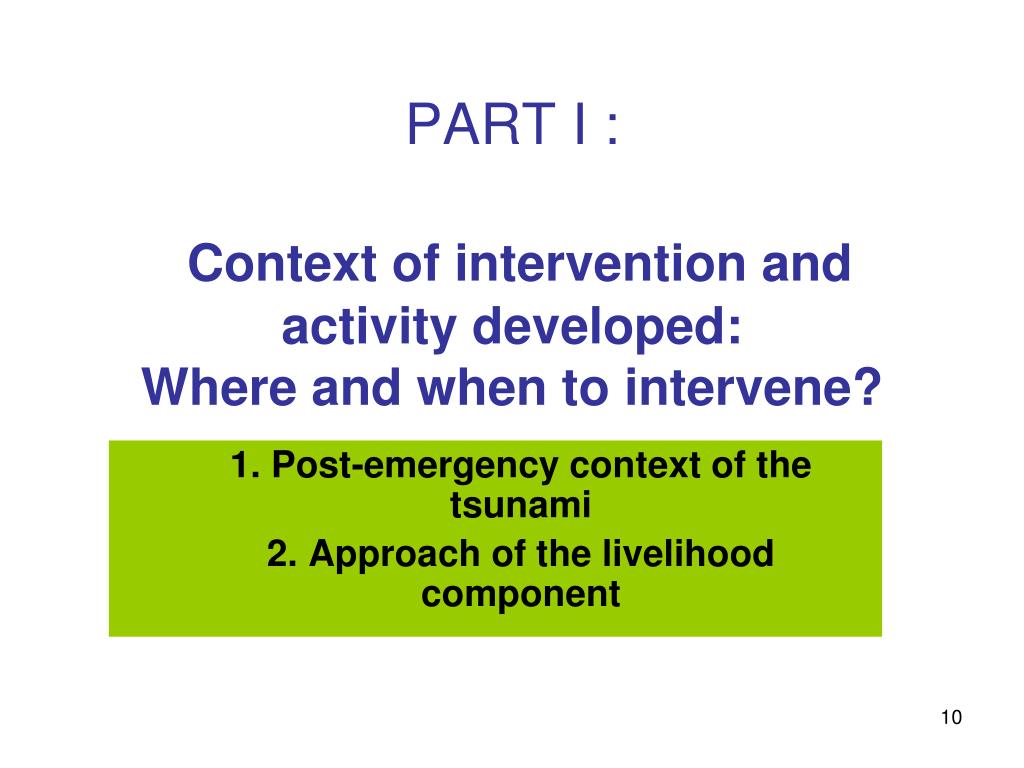 PART I :

Context of intervention and activity developed:
Where and when to intervene?

1. Post-emergency context of the tsunami
2. Approach of the livelihood component

10